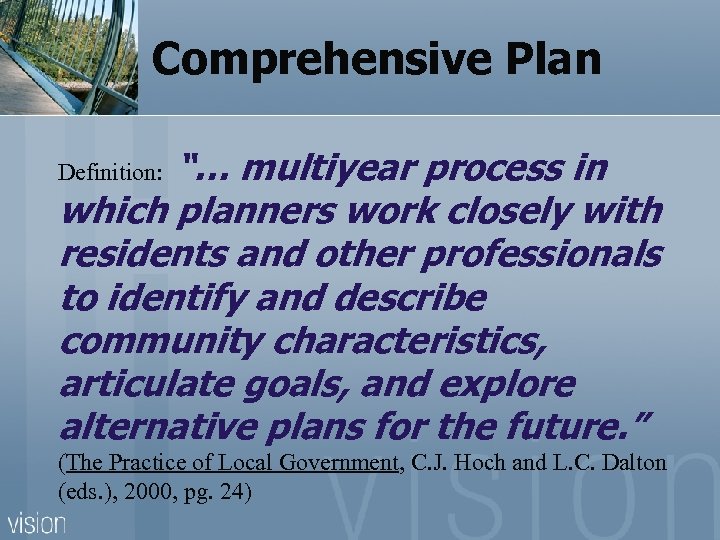 Comprehensive Plan

Definition: "… multiyear process in which planners work closely with residents and other professionals to identify and describe community characteristics, articulate goals, and explore alternative plans for the future."

(The Practice of Local Government, C.J. Hoch and L.C. Dalton (eds.), 2000, pg. 24)

vision

vision